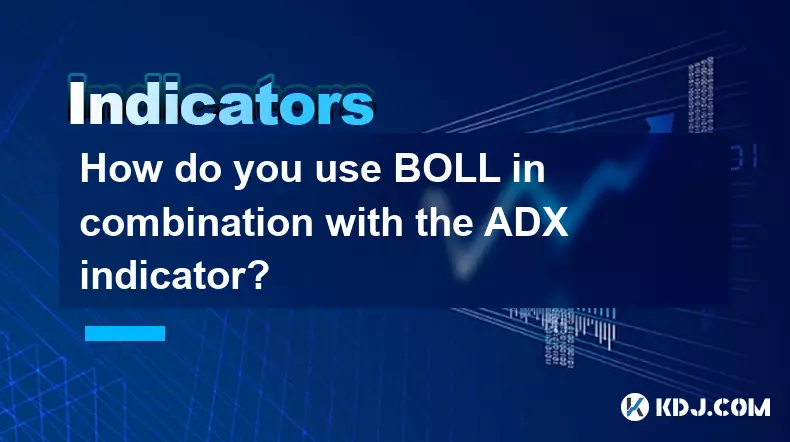 Indicators

How do you use BOLL in combination with the ADX indicator?

KDJ.COM